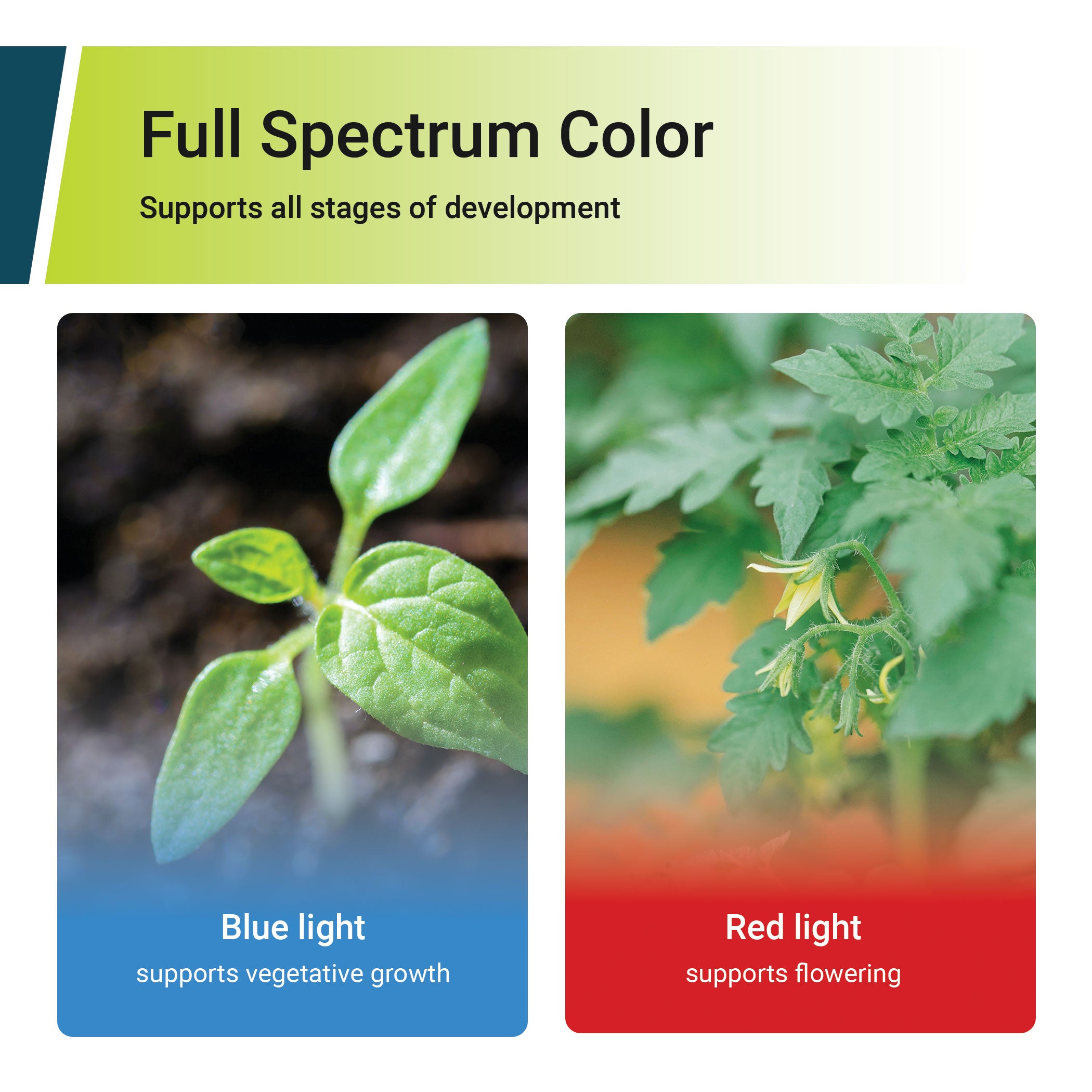 Full Spectrum Color

Supports all stages of development

Blue light

supports vegetative growth

Red light

supports flowering